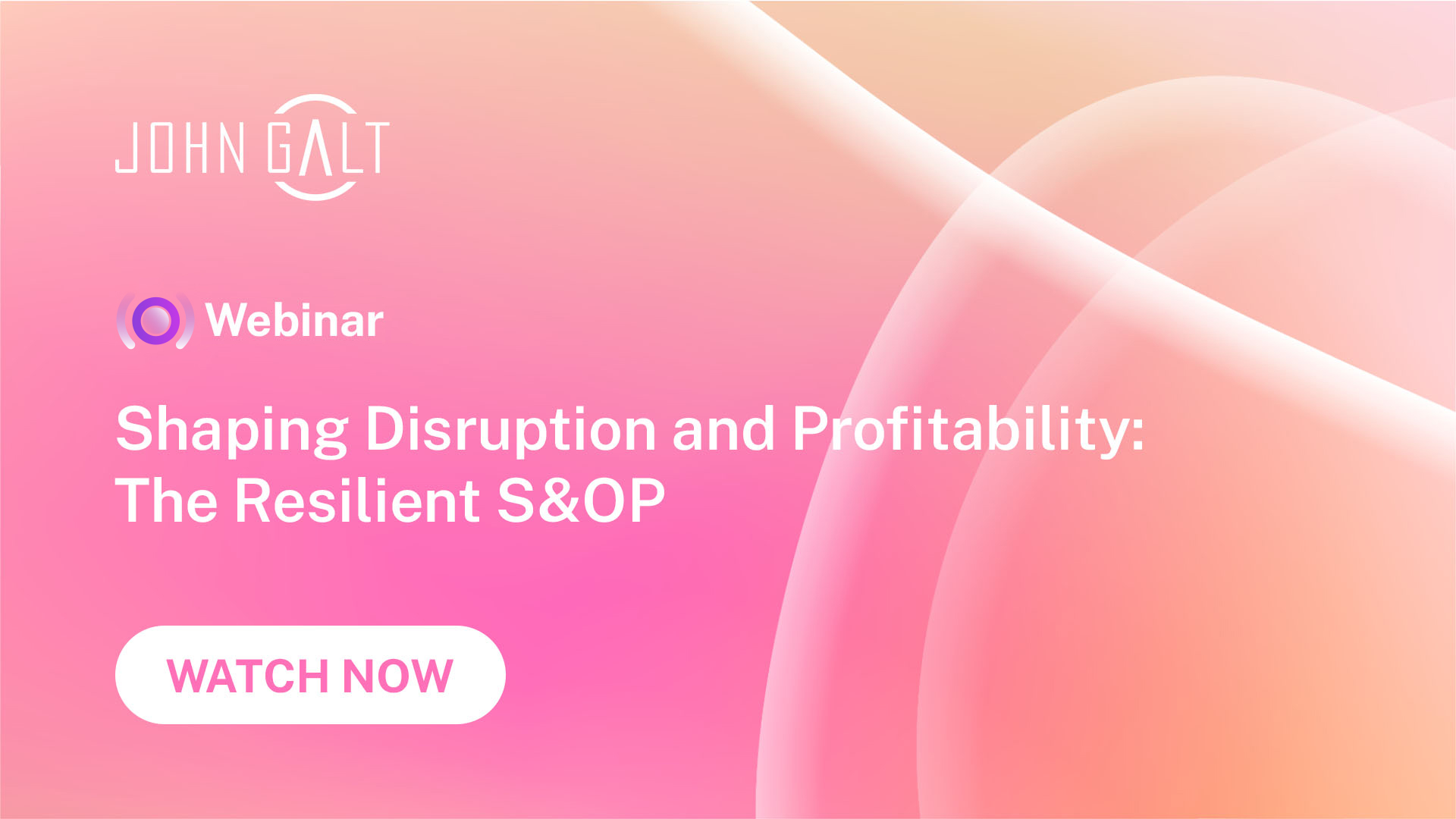 JOHN GALT

Webinar

Shaping Disruption and Profitability: The Resilient S&OP

WATCH NOW